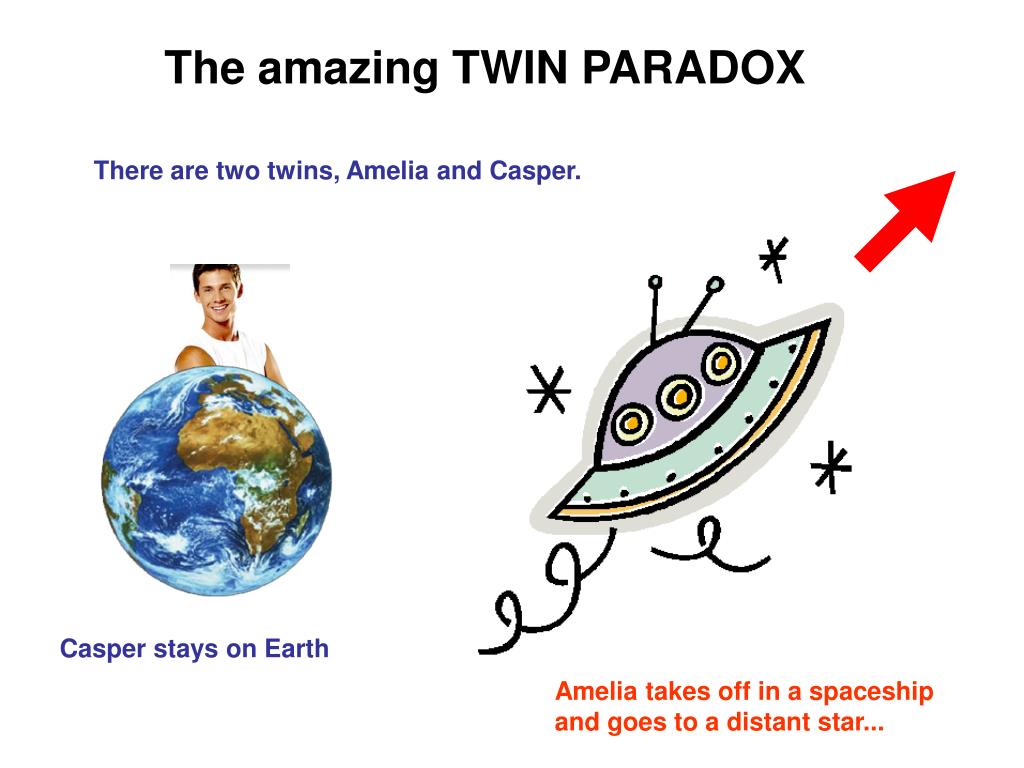 The amazing TWIN PARADOX

There are two twins, Amelia and Casper.

Casper stays on Earth

Amelia takes off in a spaceship and goes to a distant star...